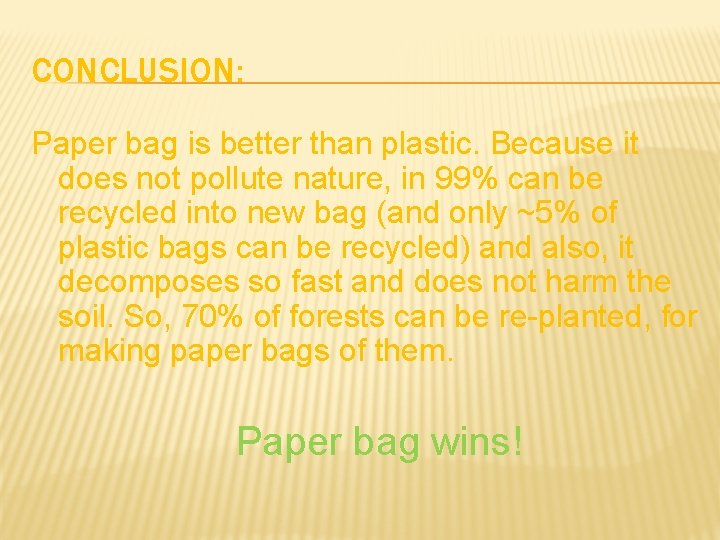 CONCLUSION:

Paper bag is better than plastic. Because it does not pollute nature, in 99% can be recycled into new bag (and only ~5% of plastic bags can be recycled) and also, it decomposes so fast and does not harm the soil. So, 70% of forests can be re-planted, for making paper bags of them.

Paper bag wins!